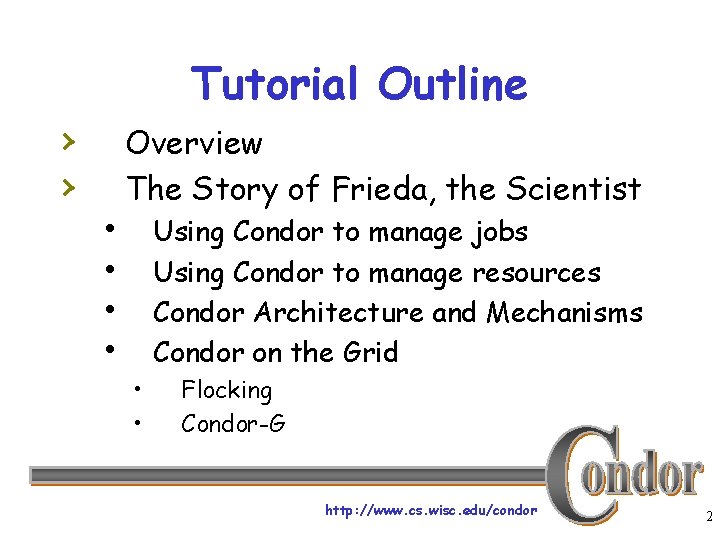 Tutorial Outline

› Overview
› The Story of Frieda, the Scientist
• Using Condor to manage jobs
• Using Condor to manage resources
• Condor Architecture and Mechanisms
• Condor on the Grid
• Flocking
• Condor-G

Condor

http://www.cs.wisc.edu/condor

2